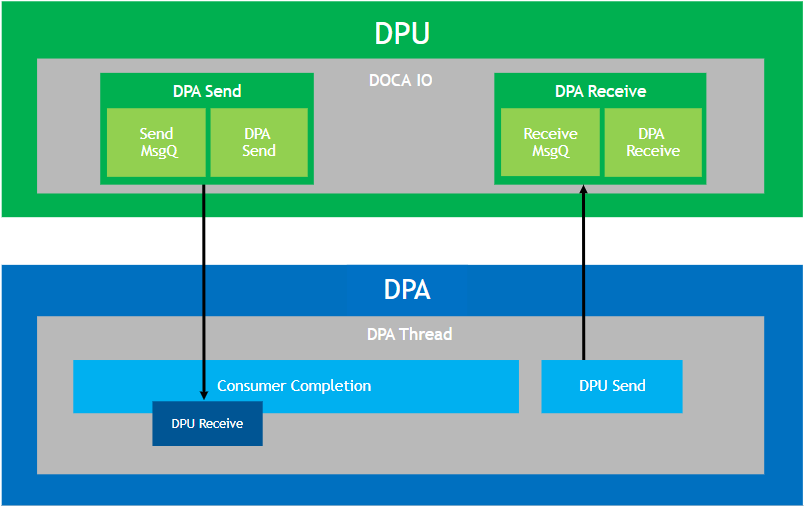 DPU

DOCA IO

DPA Send

Send MsgQ

DPA Send

DPA Receive

Receive MsgQ

DPA Receive

DPA

DPA Thread

Consumer Completion

DPU Receive

DPU Send